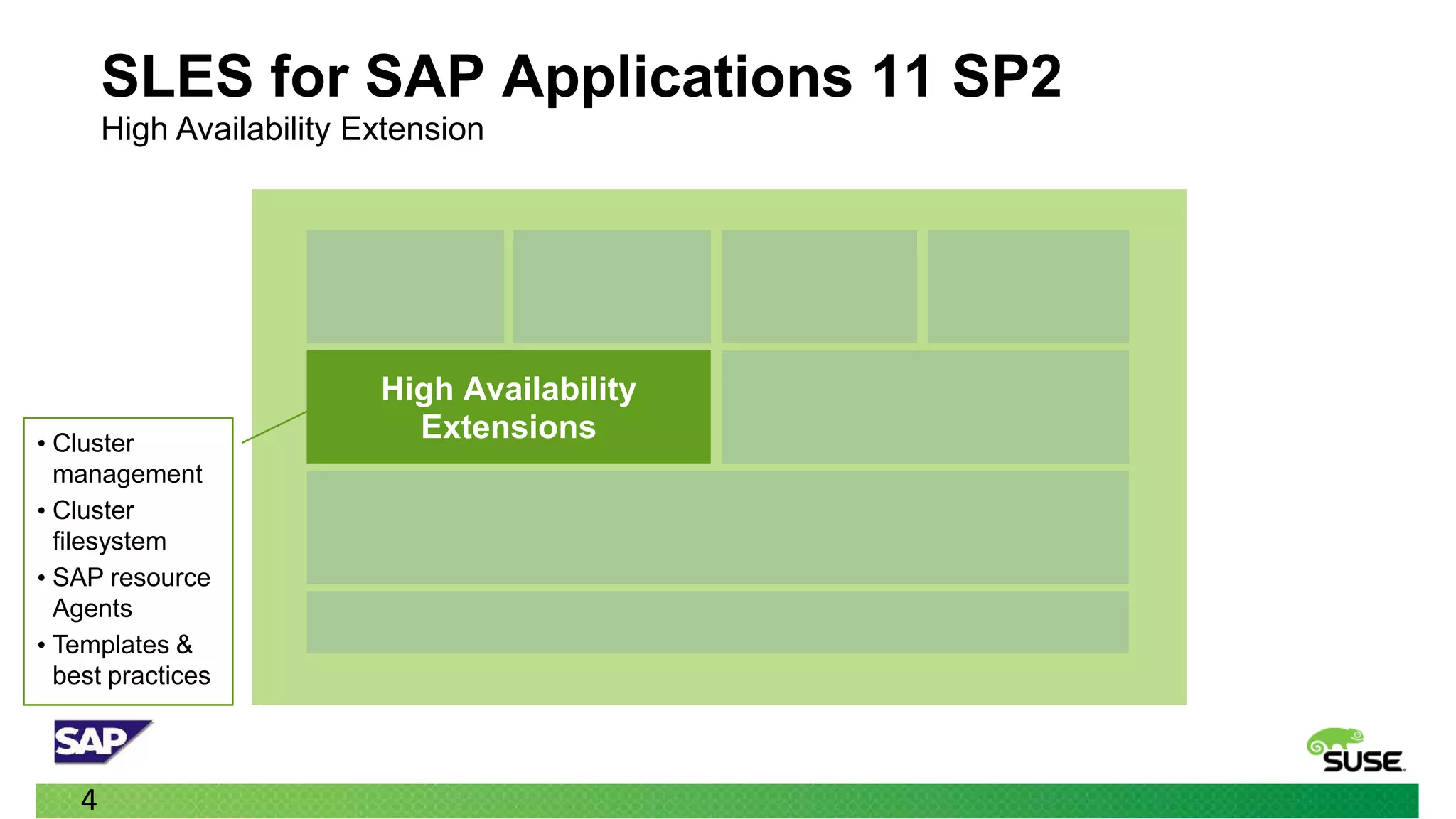 SLES for SAP Applications 11 SP2
High Availability Extension

High Availability Extensions

• Cluster management
• Cluster filesystem
• SAP resource Agents
• Templates & best practices

SAP

SUSE

4